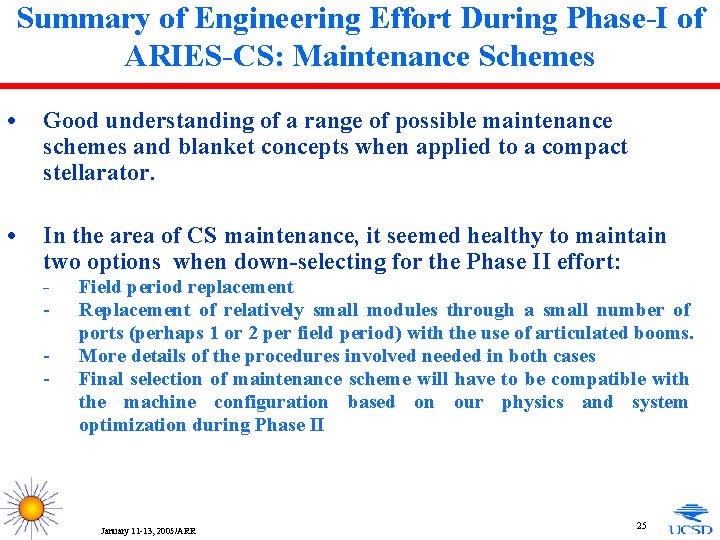 Summary of Engineering Effort During Phase-I of ARIES-CS: Maintenance Schemes

• Good understanding of a range of possible maintenance schemes and blanket concepts when applied to a compact stellarator.

• In the area of CS maintenance, it seemed healthy to maintain two options when down-selecting for the Phase II effort:
- Field period replacement
- Replacement of relatively small modules through a small number of ports (perhaps 1 or 2 per field period) with the use of articulated booms.
- More details of the procedures involved needed in both cases
- Final selection of maintenance scheme will have to be compatible with the machine configuration based on our physics and system optimization during Phase II

January 11-13, 2005/ARR

25

UCSD